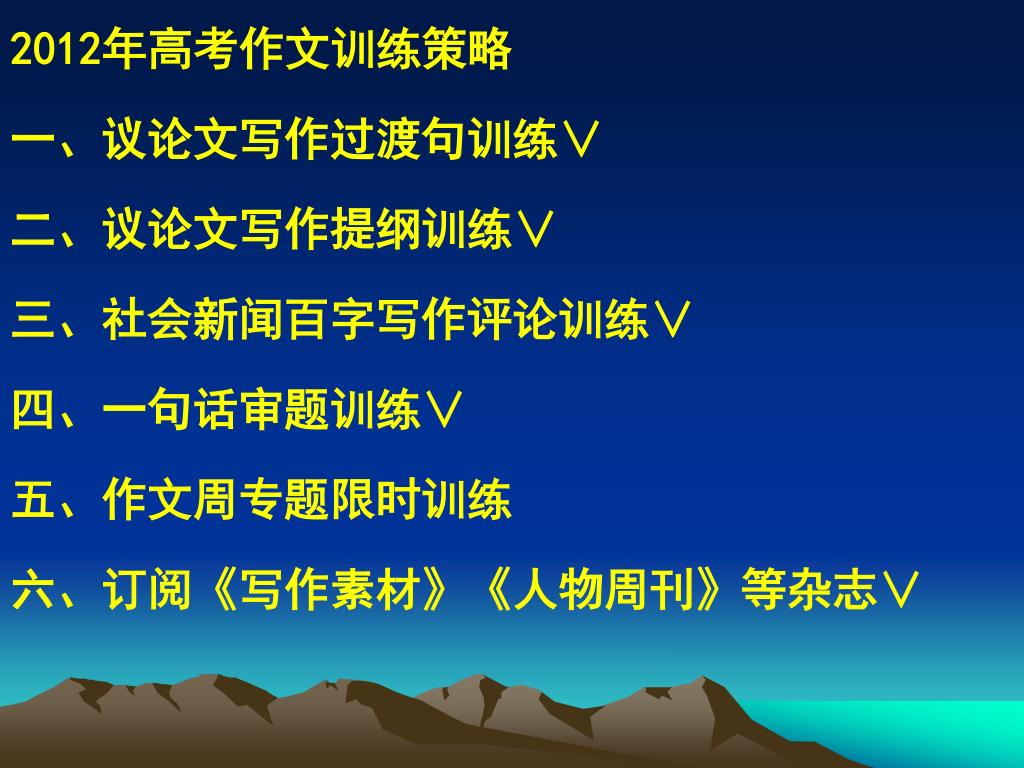 2012年高考作文训练策略

一、议论文写作过渡句训练∨

二、议论文写作提纲训练∨

三、社会新闻百字写作评论训练∨

四、一句话审题训练∨

五、作文周专题限时训练

六、订阅《写作素材》《人物周刊》等杂志∨